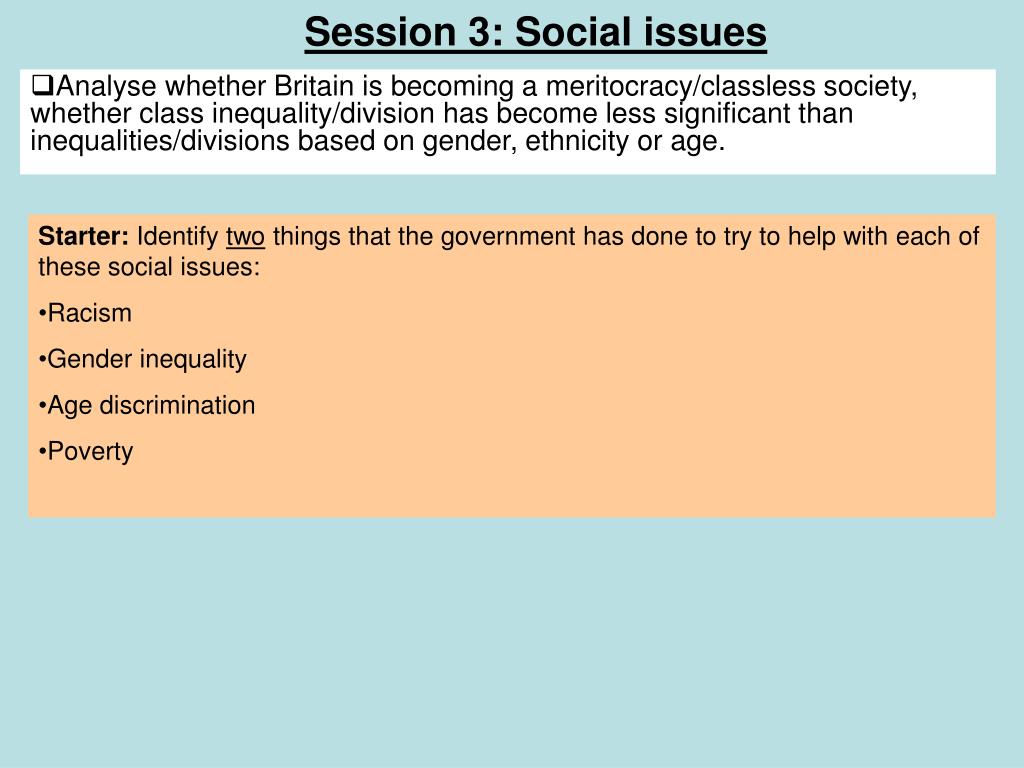 Session 3: Social issues

❑Analyse whether Britain is becoming a meritocracy/classless society, whether class inequality/division has become less significant than inequalities/divisions based on gender, ethnicity or age.

Starter: Identify two things that the government has done to try to help with each of these social issues:

•Racism

•Gender inequality

•Age discrimination

•Poverty